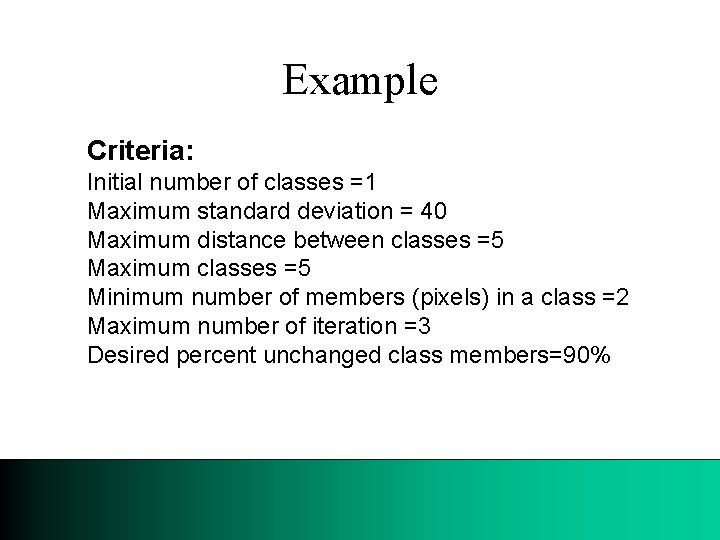 Example

Criteria:
Initial number of classes =1
Maximum standard deviation = 40
Maximum distance between classes =5
Maximum classes =5
Minimum number of members (pixels) in a class =2
Maximum number of iteration =3
Desired percent unchanged class members=90%